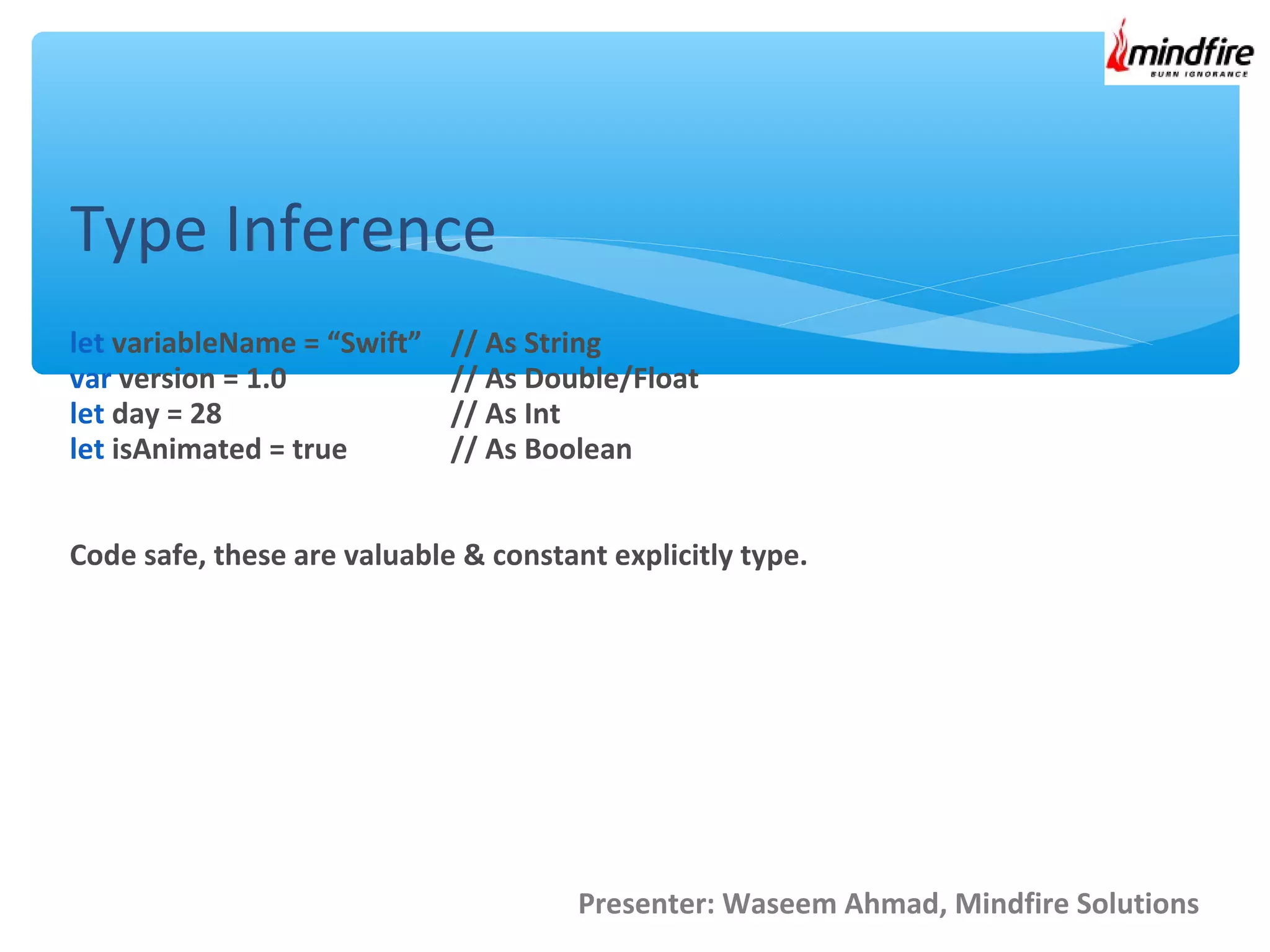 mindfire
BURN IGNORANCE

Type Inference

let variableName = “Swift” // As String
var version = 1.0 // As Double/Float
let day = 28 // As Int
let isAnimated = true // As Boolean

Code safe, these are valuable & constant explicitly type.

Presenter: Waseem Ahmad, Mindfire Solutions